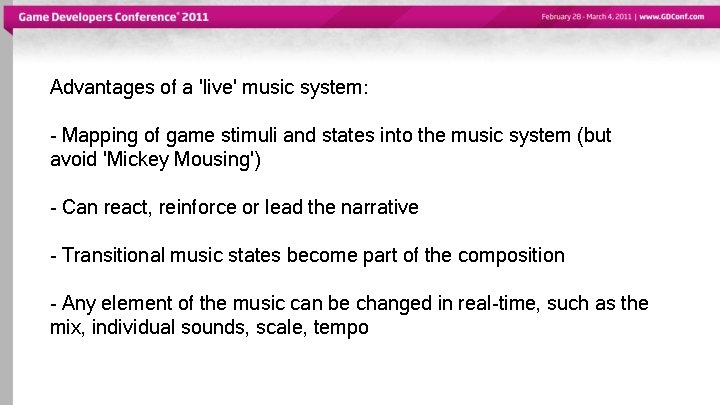 Game Developers Conference® 2011

February 28 - March 4, 2011 | www.GDConf.com

Advantages of a 'live' music system:

- Mapping of game stimuli and states into the music system (but avoid 'Mickey Mousing')

- Can react, reinforce or lead the narrative

- Transitional music states become part of the composition

- Any element of the music can be changed in real-time, such as the mix, individual sounds, scale, tempo